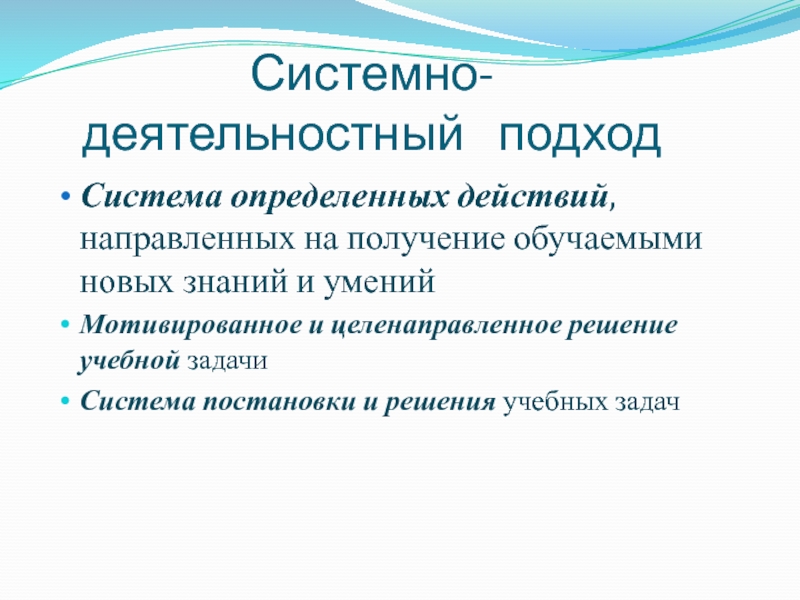 Системно-деятельностный подход

• Система определенных действий, направленных на получение обучаемыми новых знаний и умений
• Мотивированное и целенаправленное решение учебной задачи
• Система постановки и решения учебных задач